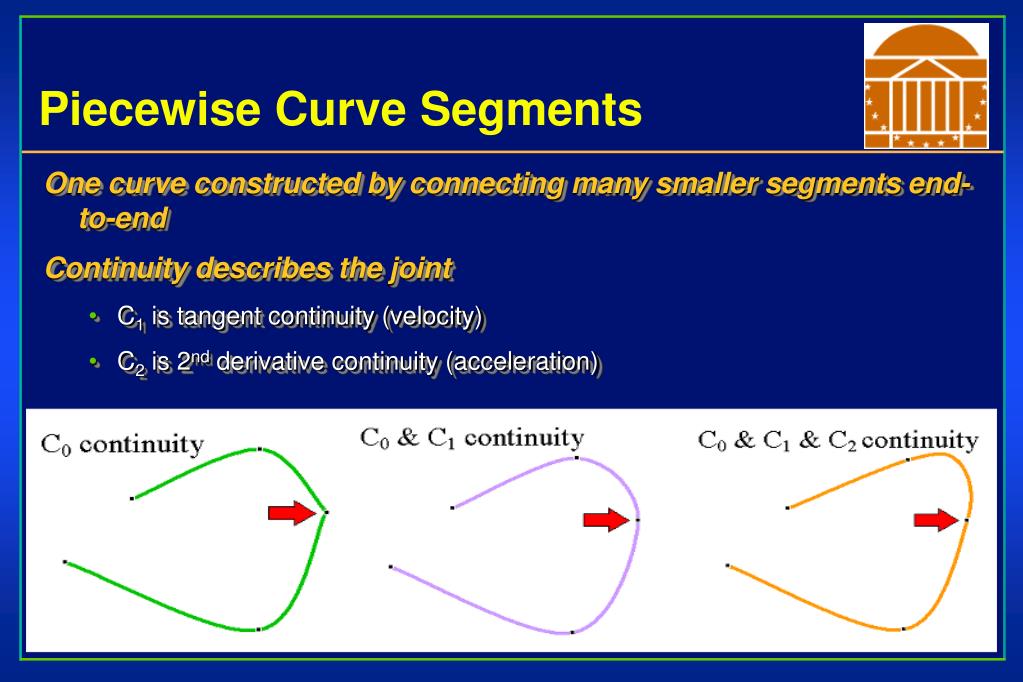 Piecewise Curve Segments

One curve constructed by connecting many smaller segments end-to-end

Continuity describes the joint

• $C_1$ is tangent continuity (velocity)

• $C_2$ is $2^{nd}$ derivative continuity (acceleration)

$C_0$ continuity

$C_0$ & $C_1$ continuity

$C_0$ & $C_1$ & $C_2$ continuity